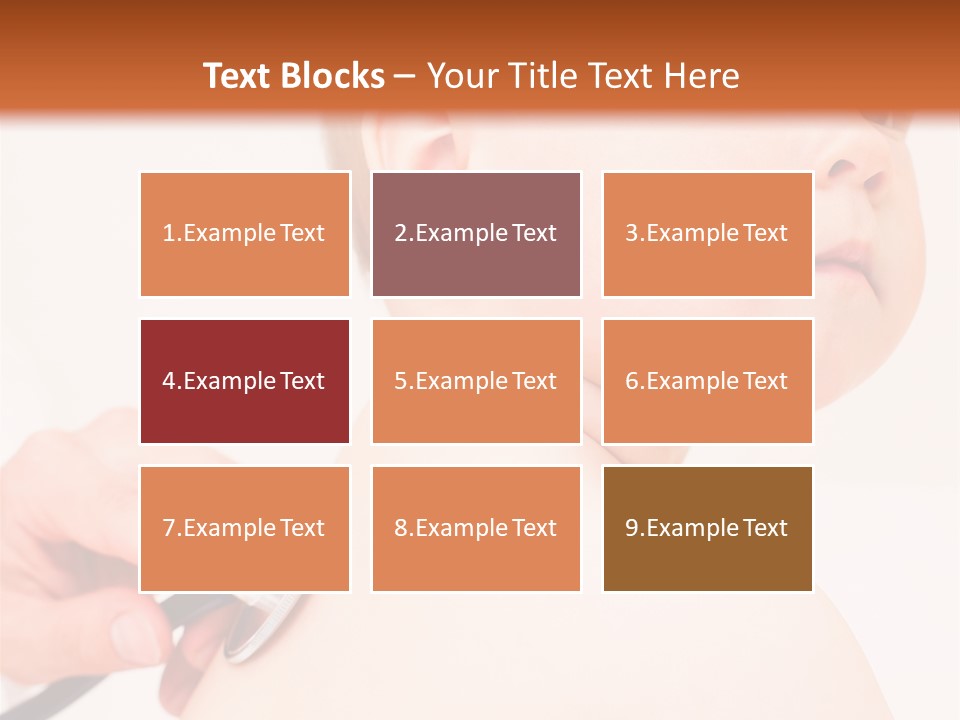 Text Blocks – Your Title Text Here

1.Example Text

2.Example Text

3.Example Text

4.Example Text

5.Example Text

6.Example Text

7.Example Text

8.Example Text

9.Example Text